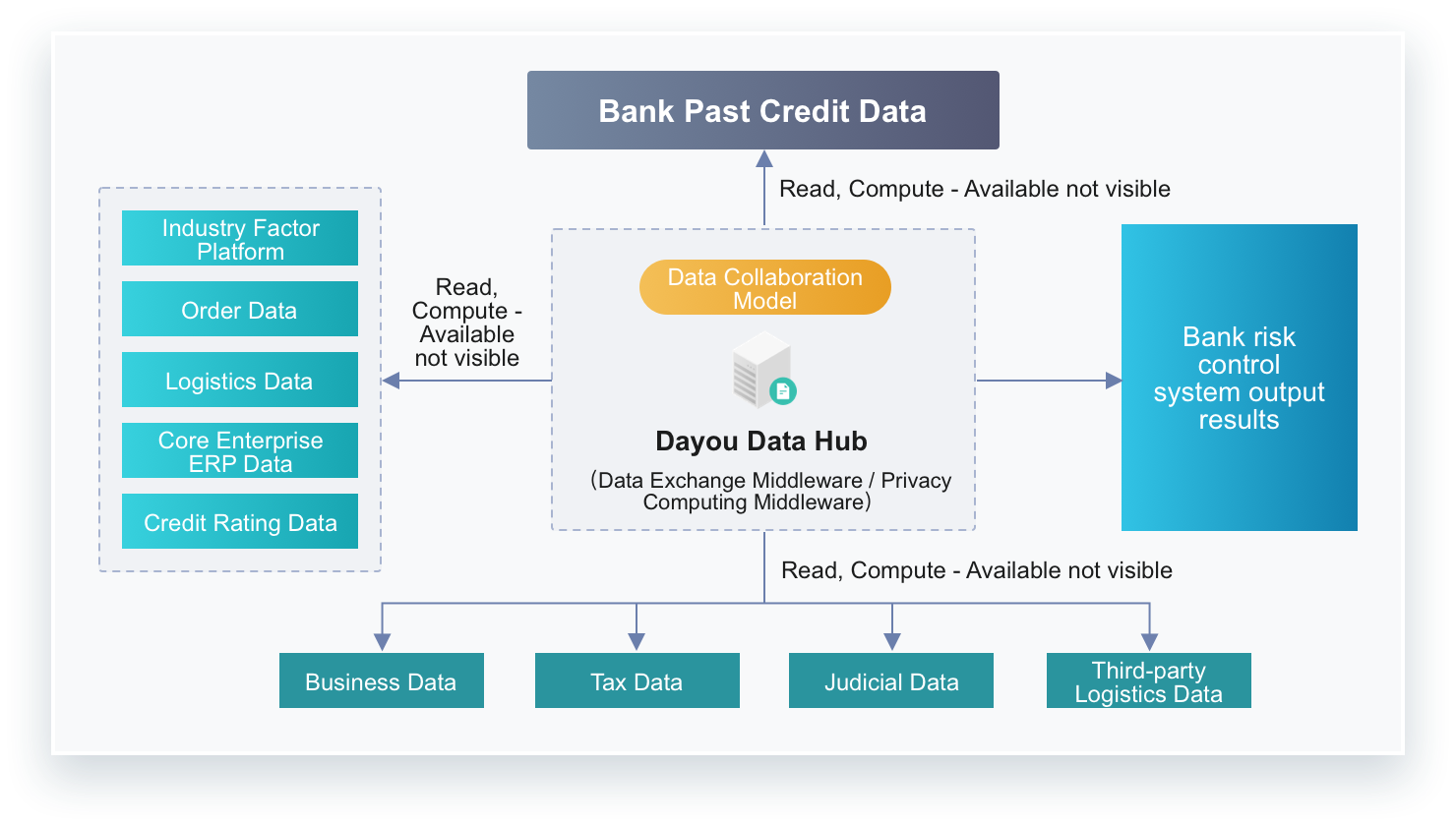 Bank Past Credit Data

Read, Compute - Available not visible

Industry Factor Platform

Order Data

Logistics Data

Core Enterprise ERP Data

Credit Rating Data

Read, Compute - Available not visible

Data Collaboration Model

Dayou Data Hub

（Data Exchange Middleware / Privacy Computing Middleware）

Bank risk control system output results

Read, Compute - Available not visible

Business Data

Tax Data

Judicial Data

Third-party Logistics Data